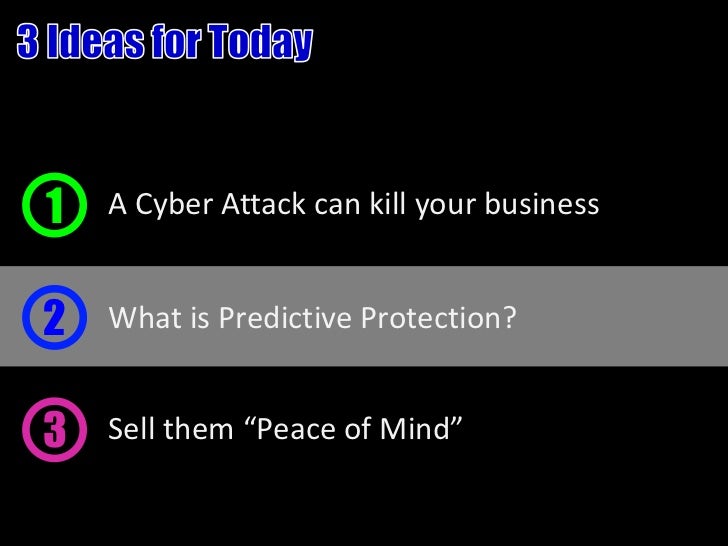 3 Ideas for Today

1 A Cyber Attack can kill your business

2 What is Predictive Protection?

3 Sell them “Peace of Mind”